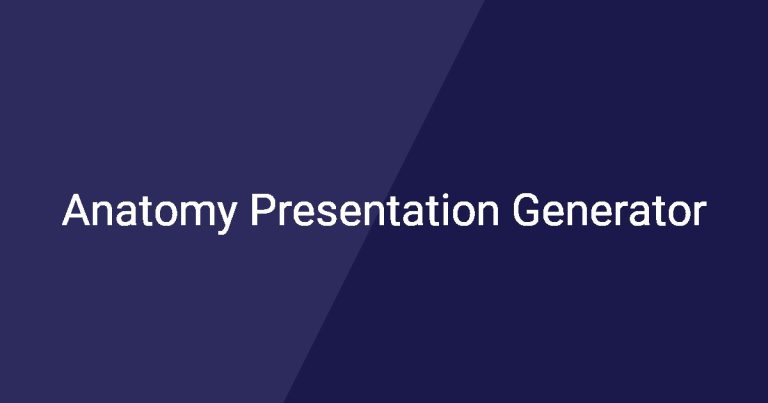 Anatomy Presentation Generator